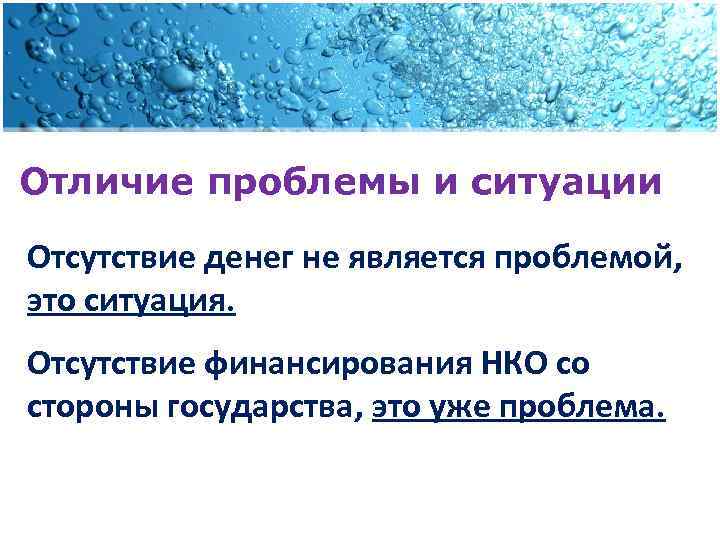 Отличие проблемы и ситуации

Отсутствие денег не является проблемой, это ситуация.

Отсутствие финансирования НКО со стороны государства, это уже проблема.